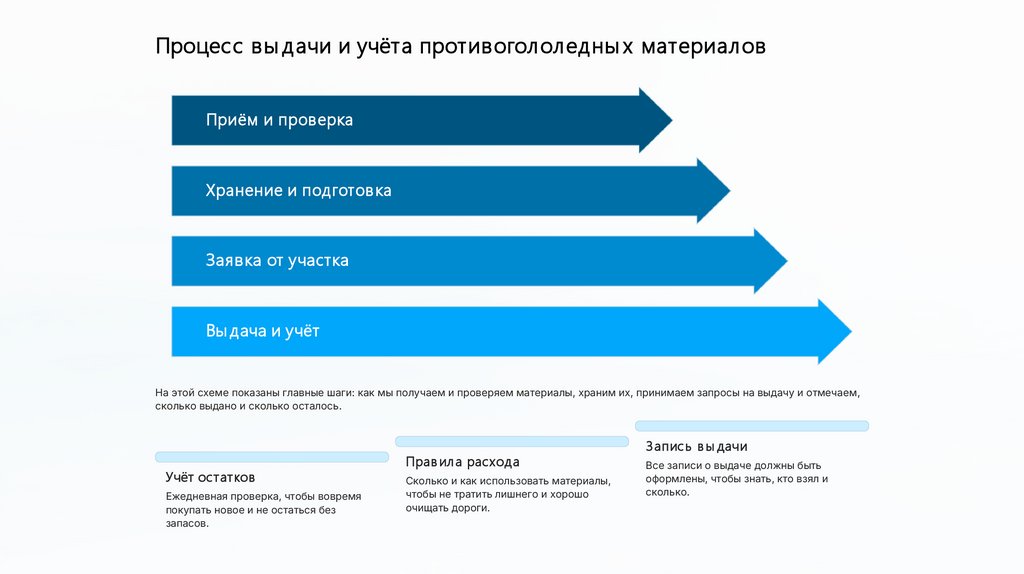 Процесс выдачи и учёта противогололедных материалов

Приём и проверка

Хранение и подготовка

Заявка от участка

Выдача и учёт

На этой схеме показаны главные шаги: как мы получаем и проверяем материалы, храним их, принимаем запросы на выдачу и отмечаем, сколько выдано и сколько осталось.

Учёт остатков

Ежедневная проверка, чтобы вовремя покупать новое и не остаться без запасов.

Правила расхода

Сколько и как использовать материалы, чтобы не тратить лишнего и хорошо очищать дороги.

Запись выдачи

Все записи о выдаче должны быть оформлены, чтобы знать, кто взял и сколько.